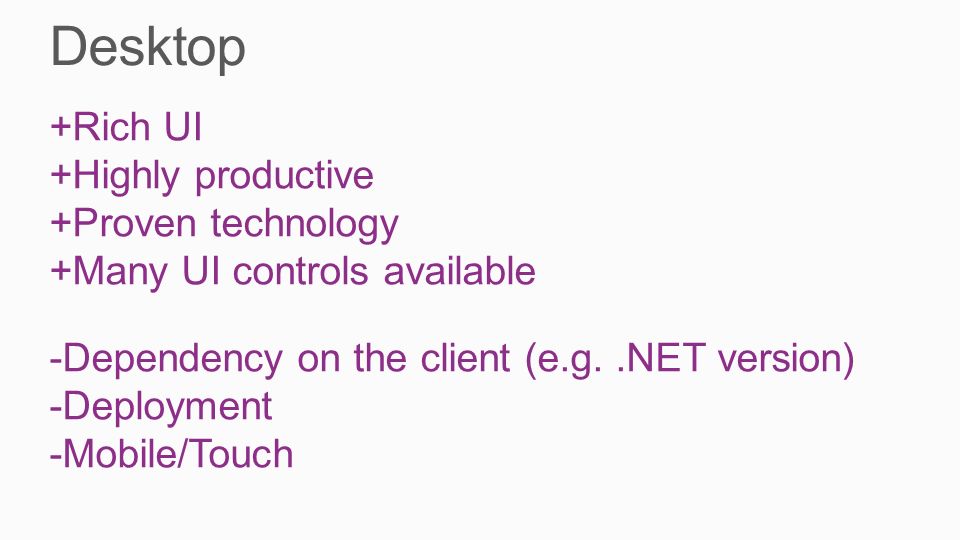 Desktop

+Rich UI
+Highly productive
+Proven technology
+Many UI controls available

-Dependency on the client (e.g. .NET version)
-Deployment
-Mobile/Touch